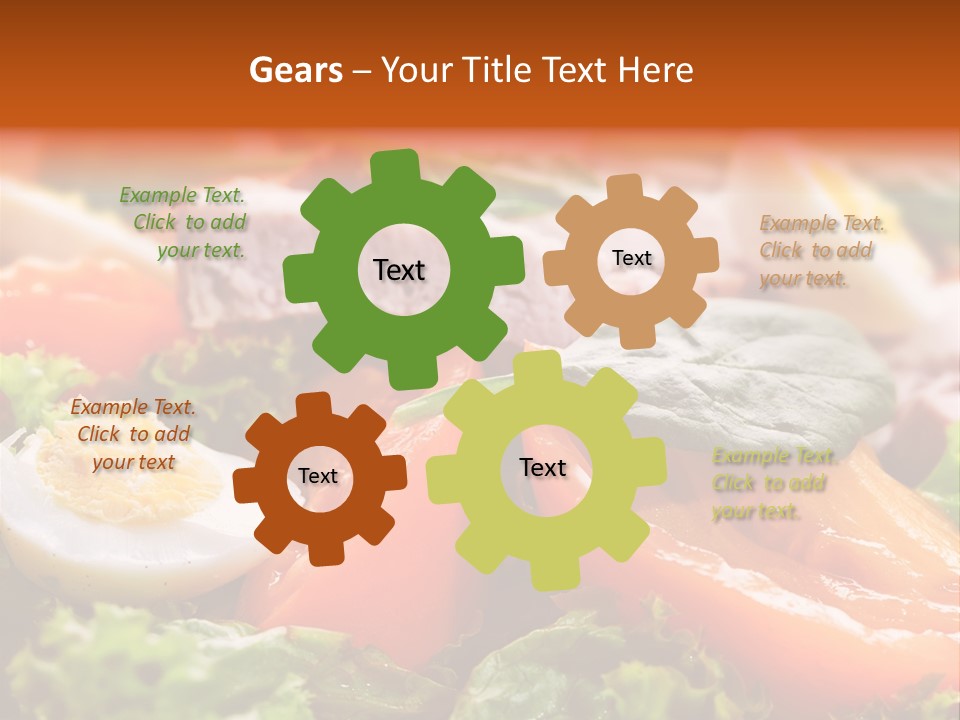 Gears – Your Title Text Here

Example Text. Click to add your text.

Text

Text

Example Text. Click to add your text.

Example Text. Click to add your text

Text

Text

Example Text. Click to add your text.